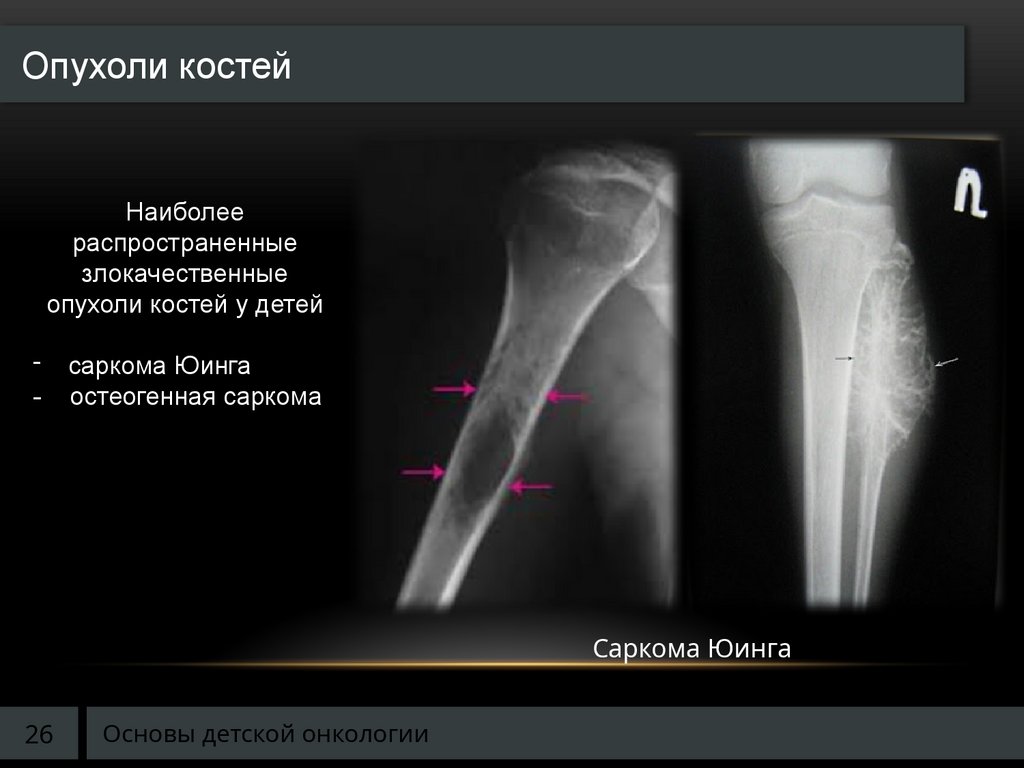 Опухоли костей

Наиболее распространенные злокачественные опухоли костей у детей

- саркома Юинга
- остеогенная саркома

Саркома Юинга

26

Основы детской онкологии